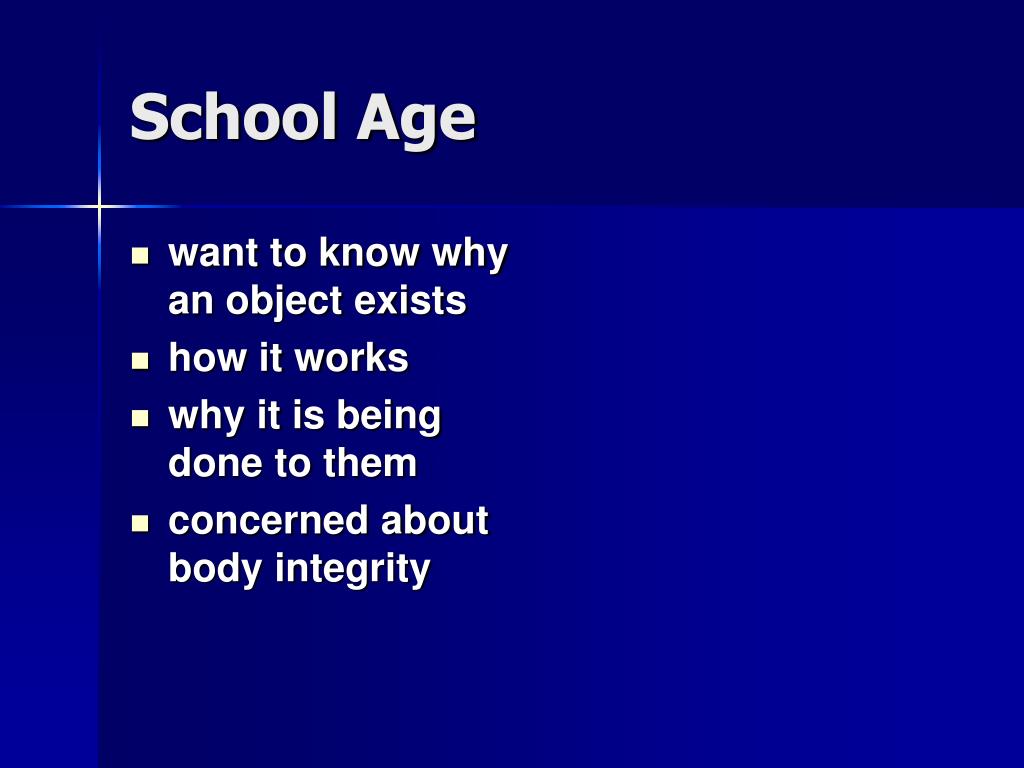 School Age

- want to know why an object exists
- how it works
- why it is being done to them
- concerned about body integrity